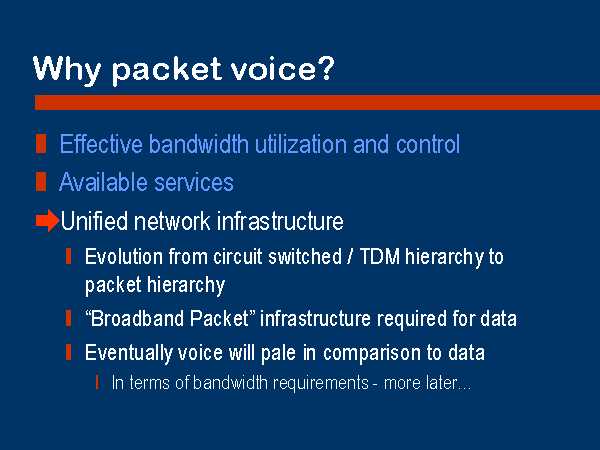 Why packet voice?

Effective bandwidth utilization and control

Available services

Unified network infrastructure

Evolution from circuit switched / TDM hierarchy to packet hierarchy

“Broadband Packet” infrastructure required for data

Eventually voice will pale in comparison to data

In terms of bandwidth requirements - more later...